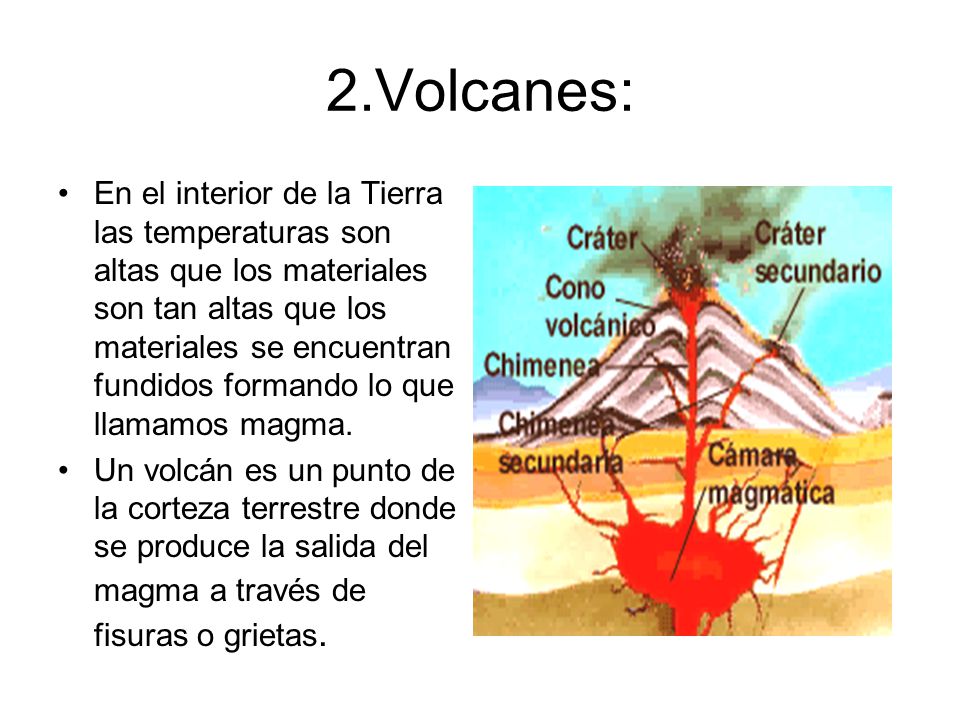 2.Volcanes:

• En el interior de la Tierra las temperaturas son altas que los materiales son tan altas que los materiales se encuentran fundidos formando lo que llamamos magma.

• Un volcán es un punto de la corteza terrestre donde se produce la salida del magma a través de fisuras o grietas.

Cráter

Cráter secundario

Cono volcánico

Chimenea

Chimenea secundaria

Cámara magmática